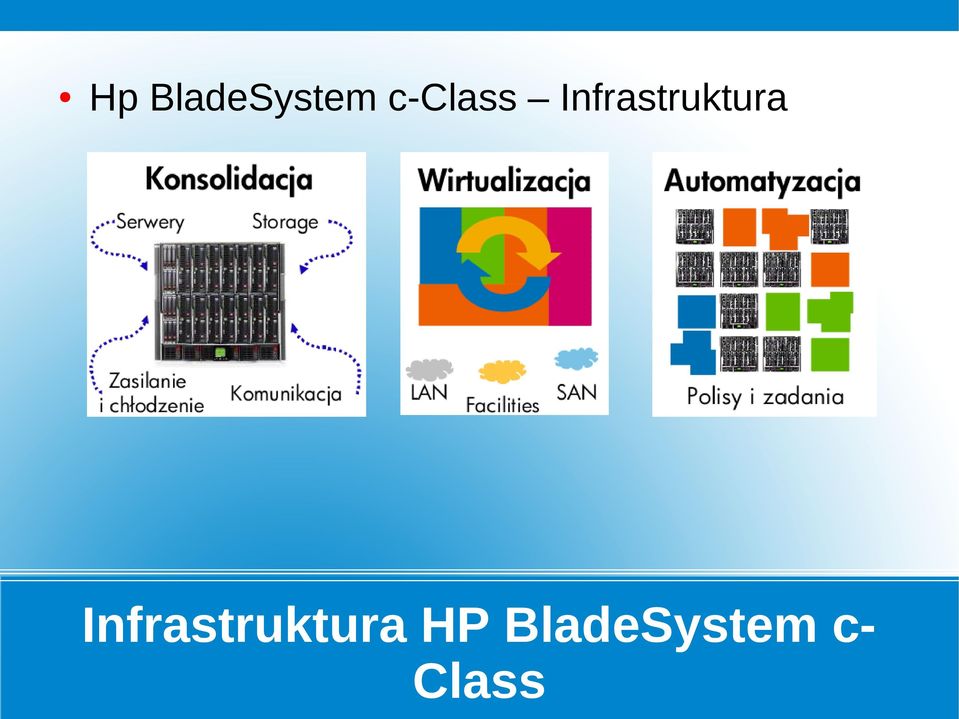 • Hp BladeSystem c-Class – Infrastruktura

Konsolidacja
Serwery
Storage
Zasilanie i chłodzenie
Komunikacja

Wirtualizacja
LAN
Facilities
SAN

Automatyzacja
Polisy i zadania

Infrastruktura HP BladeSystem c-Class